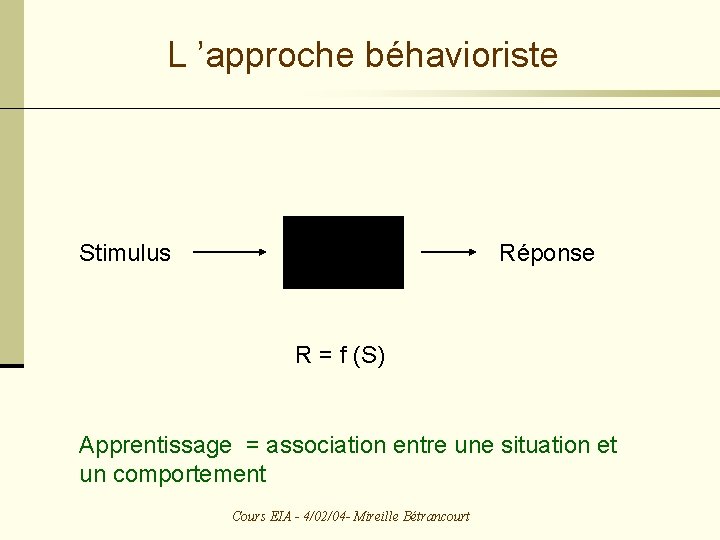 L ’approche béhavioriste

Stimulus

Réponse

$R = f(S)$

Apprentissage = association entre une situation et un comportement

Cours EIA - 4/02/04- Mireille Bétrancourt